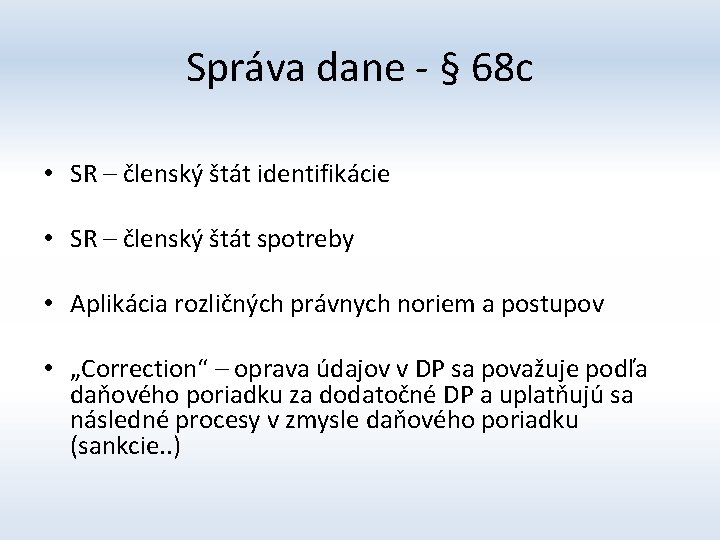 Správa dane - § 68c

• SR – členský štát identifikácie

• SR – členský štát spotreby

• Aplikácia rozličných právnych noriem a postupov

• „Correction“ – oprava údajov v DP sa považuje podľa daňového poriadku za dodatočné DP a uplatňujú sa následné procesy v zmysle daňového poriadku (sankcie..)